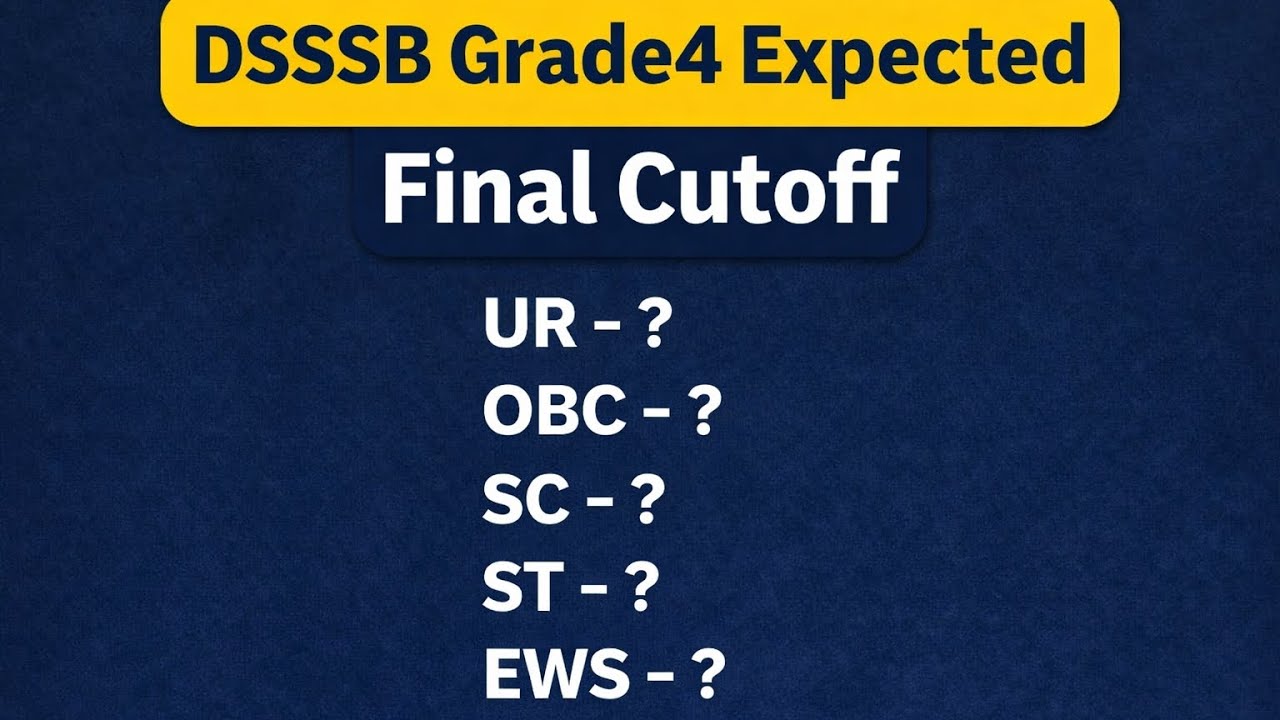 DSSSB Grade4 Expected

Final Cutoff

UR – ?
OBC – ?
SC – ?
ST – ?
EWS – ?